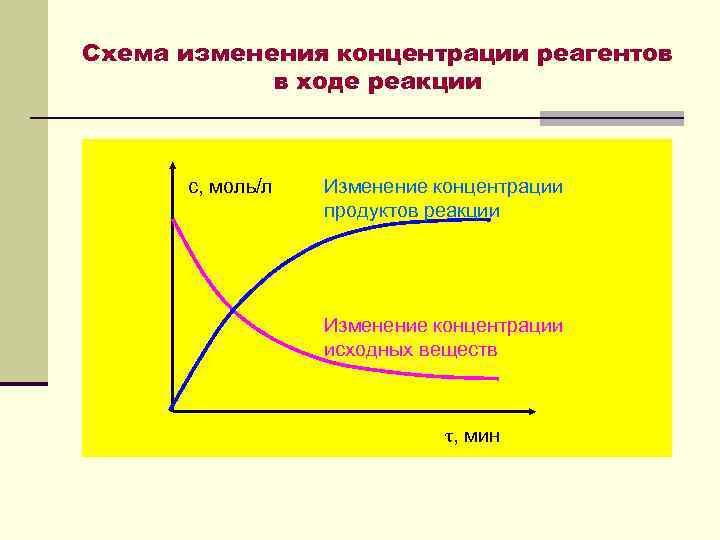 Схема изменения концентрации реагентов в ходе реакции

с, моль/л

Изменение концентрации продуктов реакции

Изменение концентрации исходных веществ

τ, мин